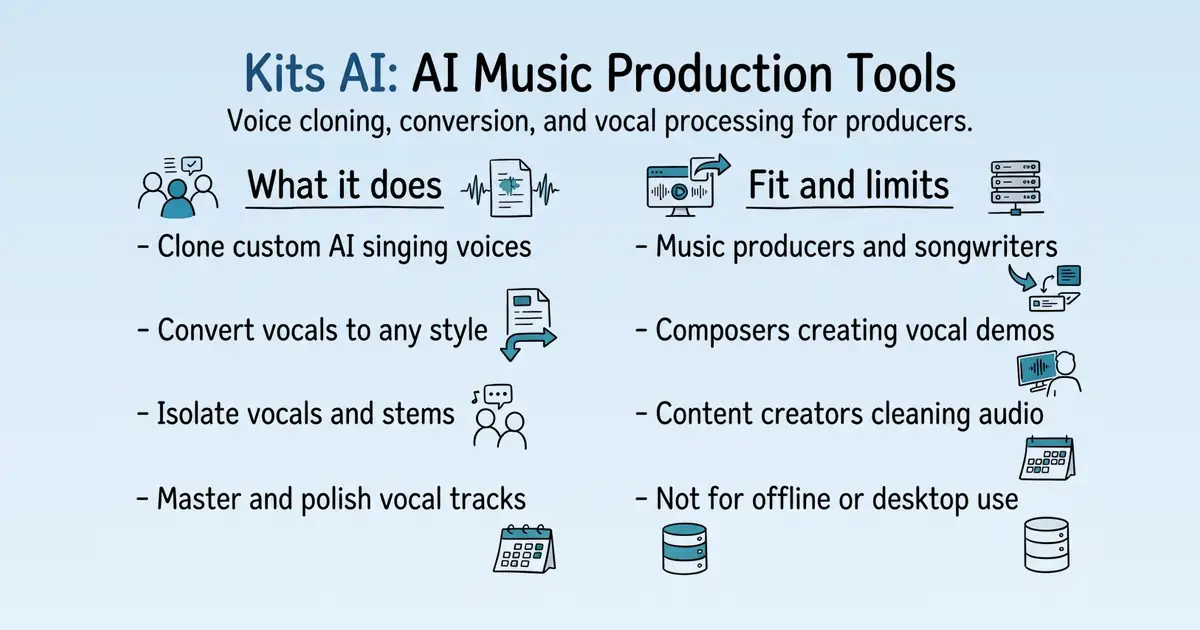 Kits AI: AI Music Production Tools

Voice cloning, conversion, and vocal processing for producers.

What it does

- Clone custom AI singing voices

- Convert vocals to any style

- Isolate vocals and stems

- Master and polish vocal tracks

Fit and limits

- Music producers and songwriters

- Composers creating vocal demos

- Content creators cleaning audio

- Not for offline or desktop use